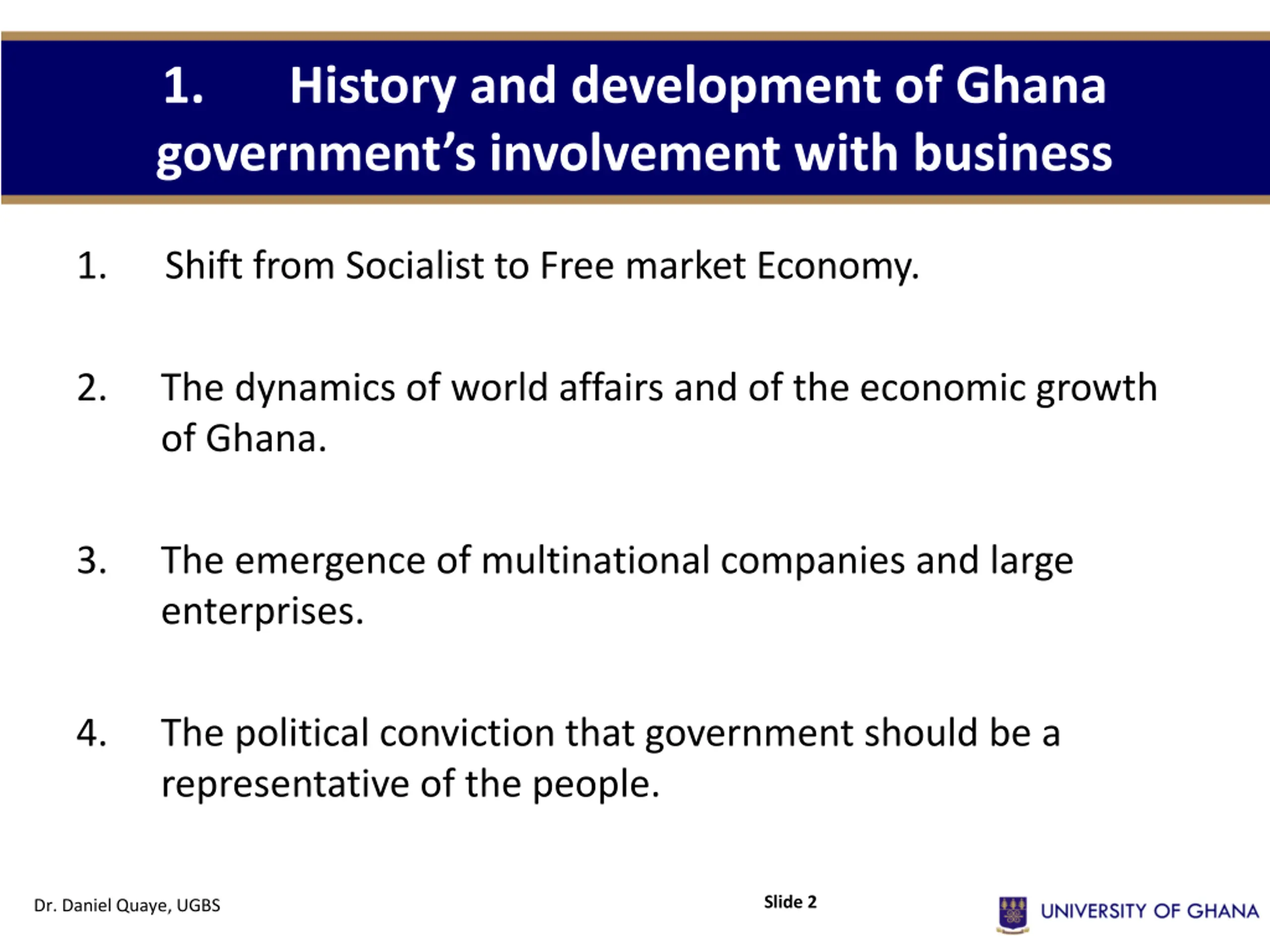 1. History and development of Ghana government’s involvement with business

1. Shift from Socialist to Free market Economy.

2. The dynamics of world affairs and of the economic growth of Ghana.

3. The emergence of multinational companies and large enterprises.

4. The political conviction that government should be a representative of the people.

Dr. Daniel Quaye, UGBS

Slide 2

UNIVERSITY OF GHANA